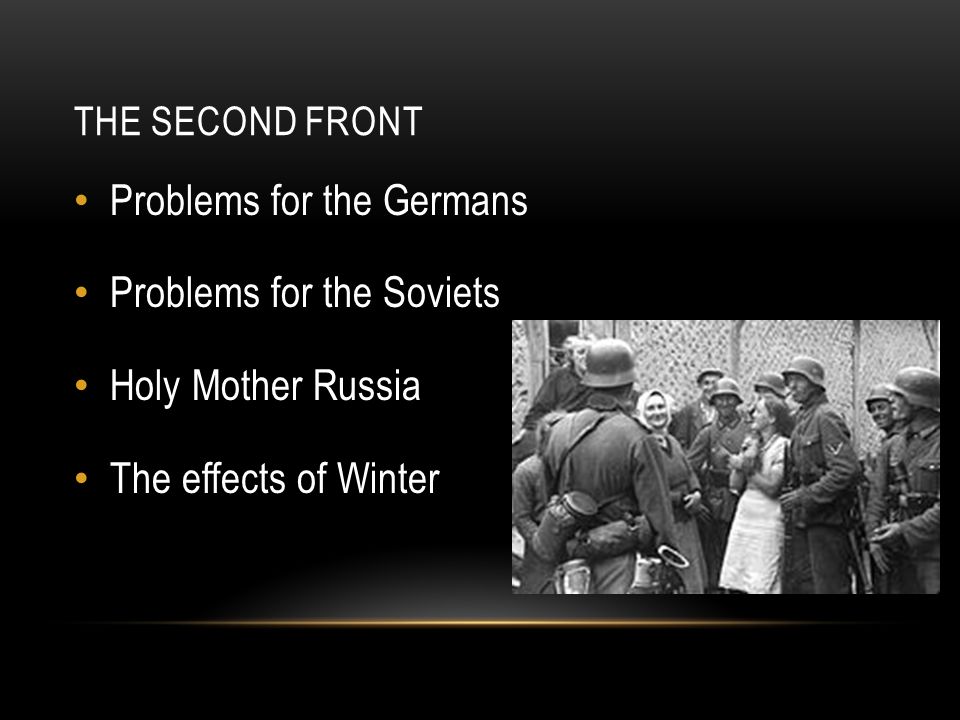 THE SECOND FRONT

• Problems for the Germans

• Problems for the Soviets

• Holy Mother Russia

• The effects of Winter